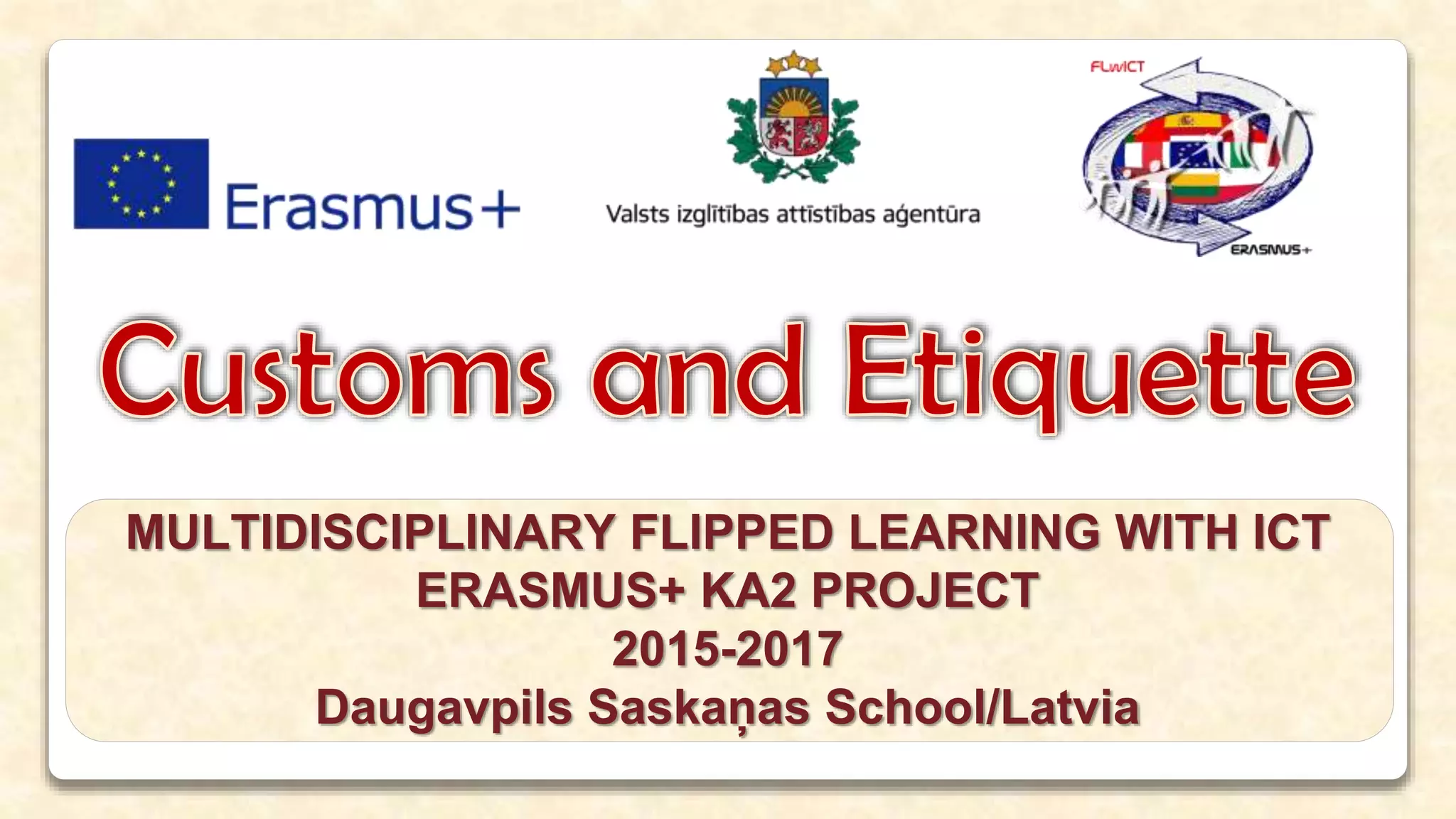 Erasmus+

Valsts izglītības attīstības aģentūra

FLwICT

ERASMUS+

Customs and Etiquette

MULTIDISCIPLINARY FLIPPED LEARNING WITH ICT
ERASMUS+ KA2 PROJECT
2015-2017
Daugavpils Saskaņas School/Latvia